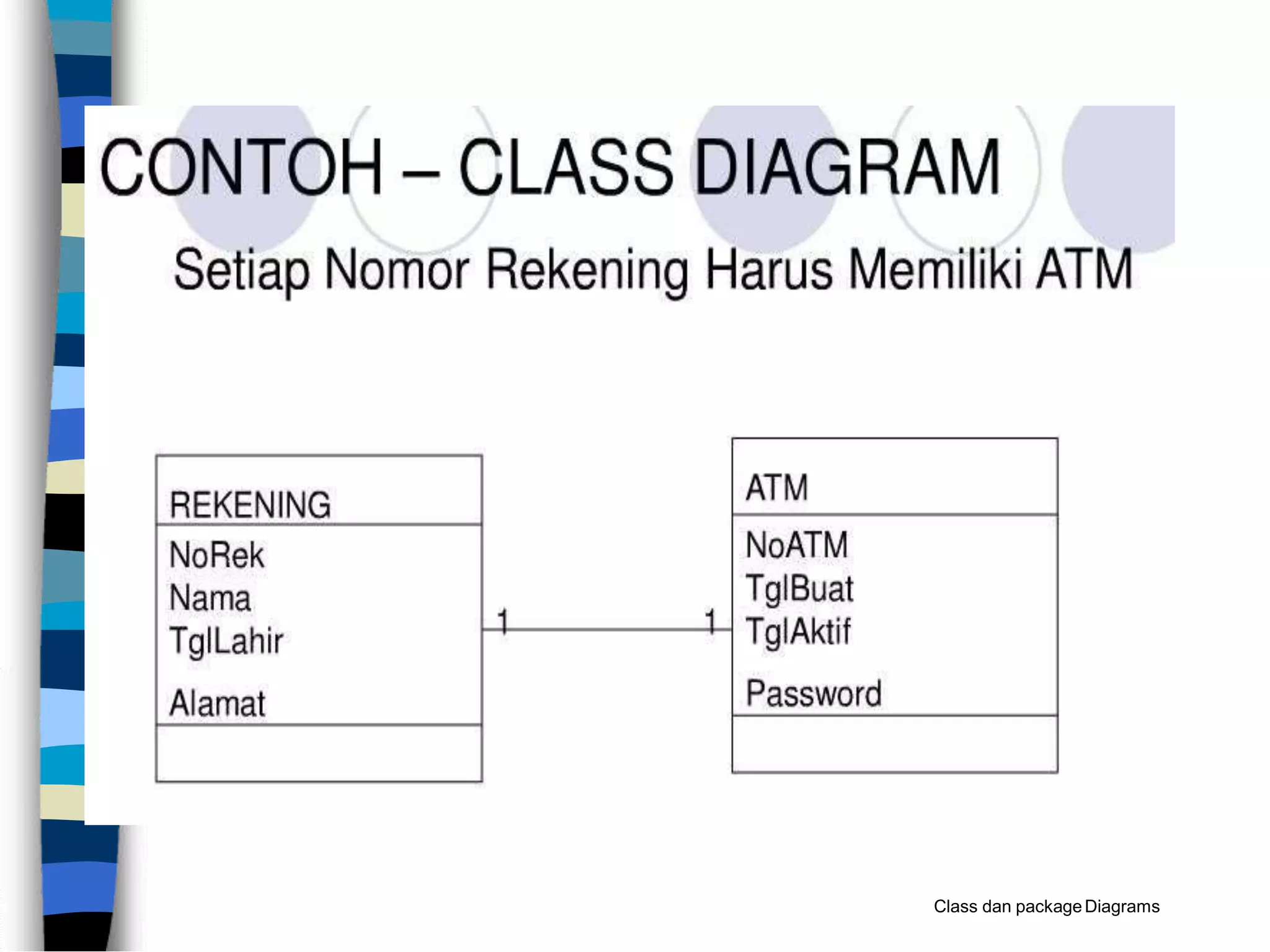 CONTOH – CLASS DIAGRAM

Setiap Nomor Rekening Harus Memiliki ATM

REKENING

NoRek
Nama
TglLahir
Alamat

1

1

ATM

NoATM
TglBuat
TglAktif
Password

Class dan package Diagrams